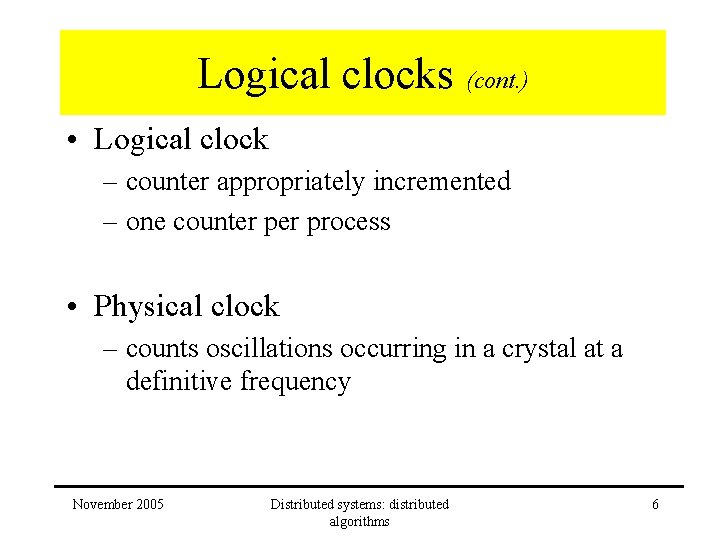 Logical clocks (cont.)

• Logical clock
– counter appropriately incremented
– one counter per process

• Physical clock
– counts oscillations occurring in a crystal at a definitive frequency

November 2005

Distributed systems: distributed algorithms

6